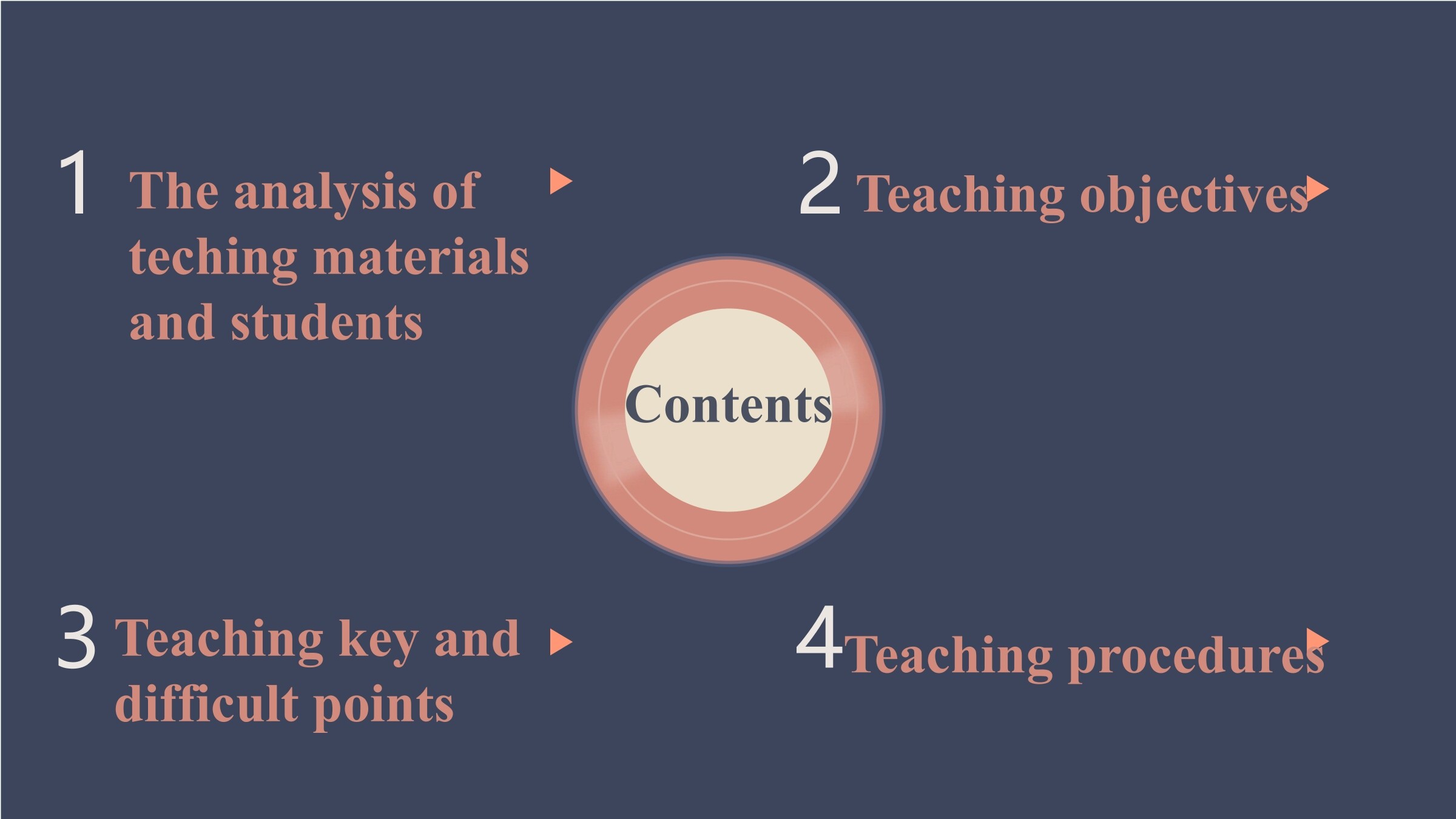 1 The analysis of teching materials and students

2 Teaching objectives

Contents

3 Teaching key and difficult points

4 Teaching procedures